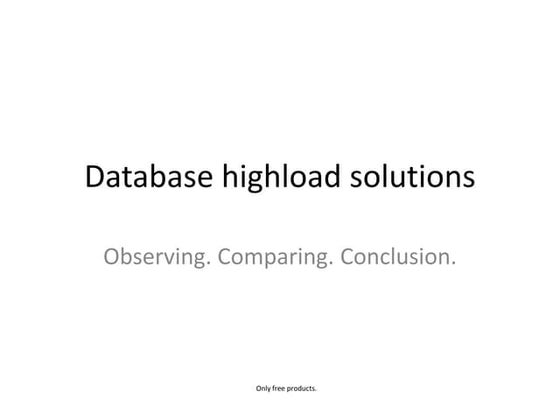 Database highload solutions

Observing. Comparing. Conclusion.

Only free products.